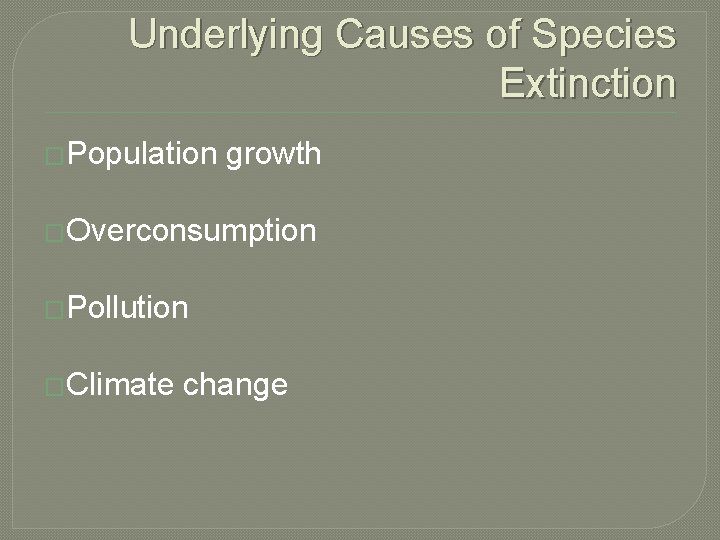 Underlying Causes of Species Extinction

Population growth

Overconsumption

Pollution

Climate change